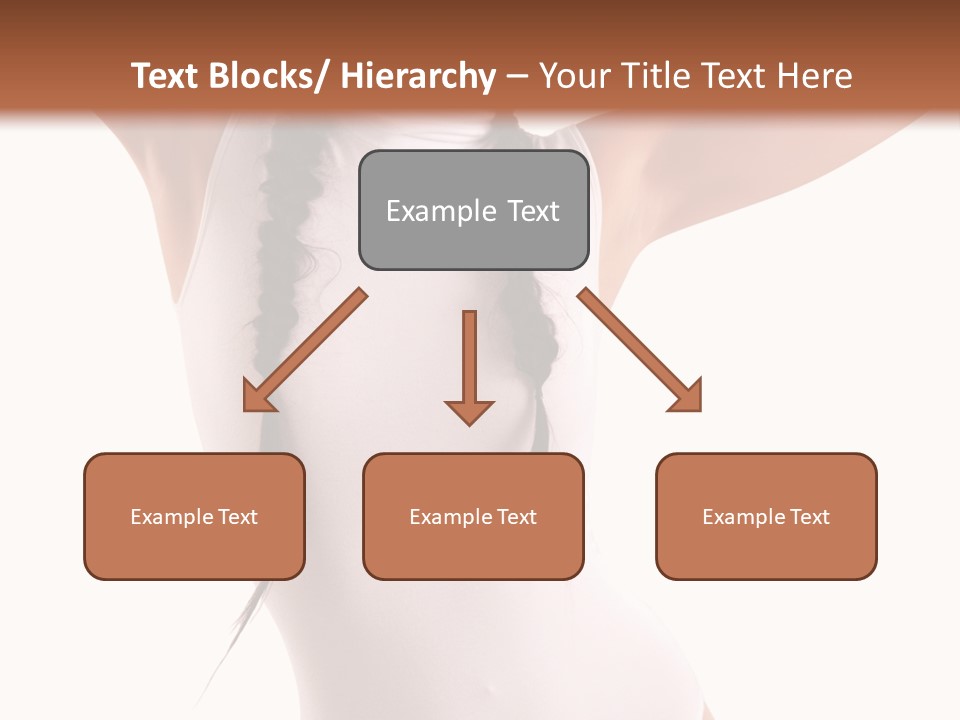 Text Blocks/ Hierarchy – Your Title Text Here

Example Text

Example Text

Example Text

Example Text